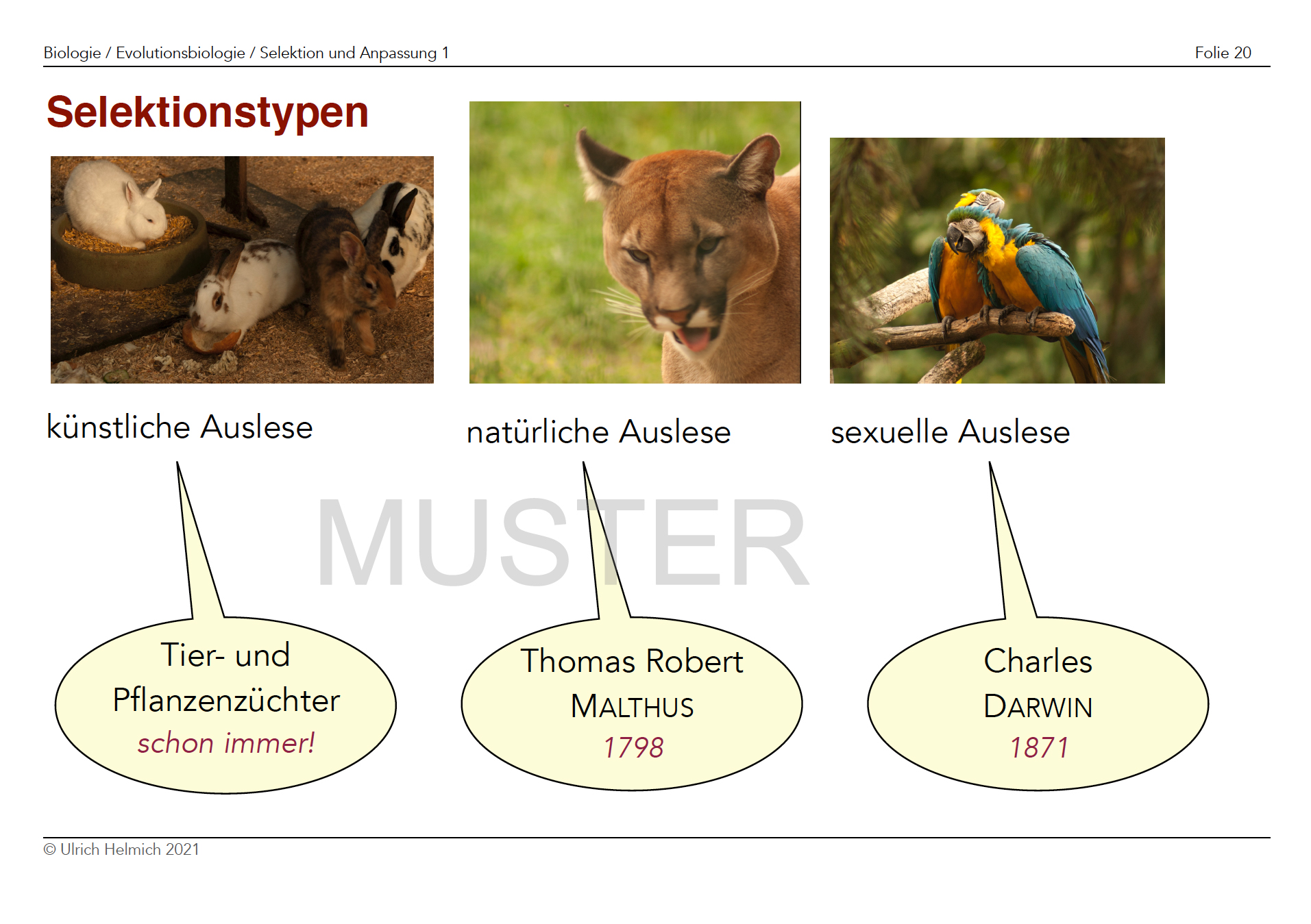 Biologie / Evolutionsbiologie / Selektion und Anpassung 1

Folie 20

Selektionstypen

künstliche Auslese

natürliche Auslese

sexuelle Auslese

MUSTER

Tier- und Pflanzenzüchter
schon immer!

Thomas Robert MALTHUS
1798

Charles DARWIN
1871

© Ulrich Helmich 2021